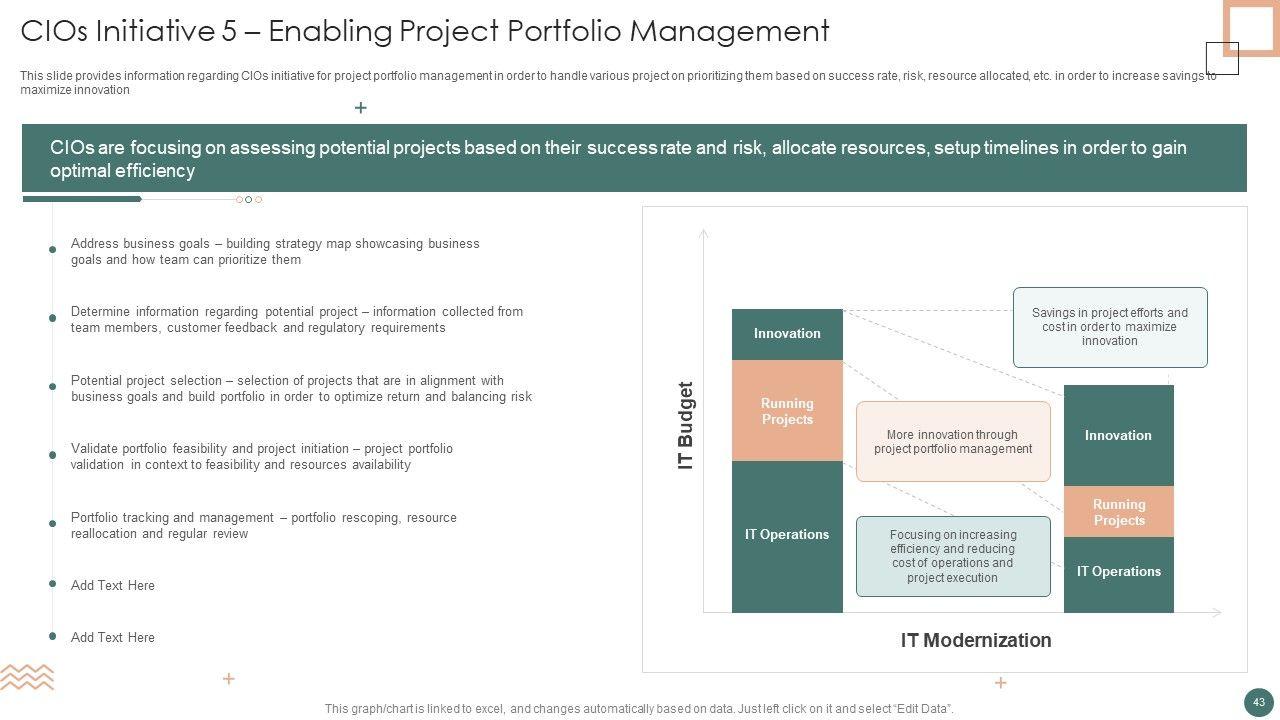 CIOs Initiative 5 – Enabling Project Portfolio Management

This slide provides information regarding CIOs initiative for project portfolio management in order to handle various project on prioritizing them based on success rate, risk, resource allocated, etc. in order to increase savings to maximize innovation

CIOs are focusing on assessing potential projects based on their success rate and risk, allocate resources, setup timelines in order to gain optimal efficiency

Address business goals – building strategy map showcasing business goals and how team can prioritize them

Determine information regarding potential project – information collected from team members, customer feedback and regulatory requirements

Potential project selection – selection of projects that are in alignment with business goals and build portfolio in order to optimize return and balancing risk

Validate portfolio feasibility and project initiation – project portfolio validation in context to feasibility and resources availability

Portfolio tracking and management – portfolio rescoping, resource reallocation and regular review

Add Text Here

Add Text Here

IT Budget

Innovation

Running Projects

IT Operations

Savings in project efforts and cost in order to maximize innovation

More innovation through project portfolio management

Focusing on increasing efficiency and reducing cost of operations and project execution

Innovation

Running Projects

IT Operations

IT Modernization

This graph/chart is linked to excel, and changes automatically based on data. Just left click on it and select "Edit Data".

43